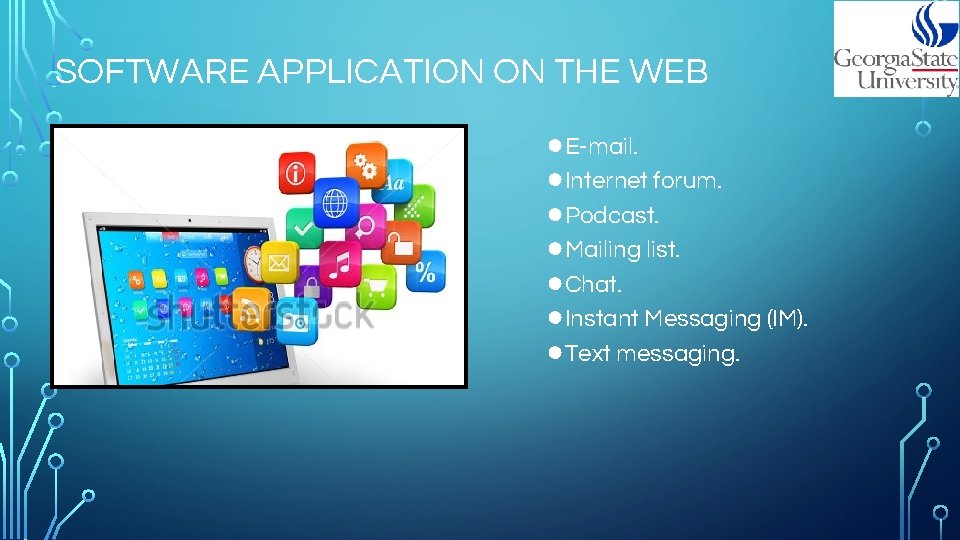 SOFTWARE APPLICATION ON THE WEB

GeorgiaState University

shutterstock

- E-mail.
- Internet forum.
- Podcast.
- Mailing list.
- Chat.
- Instant Messaging (IM).
- Text messaging.